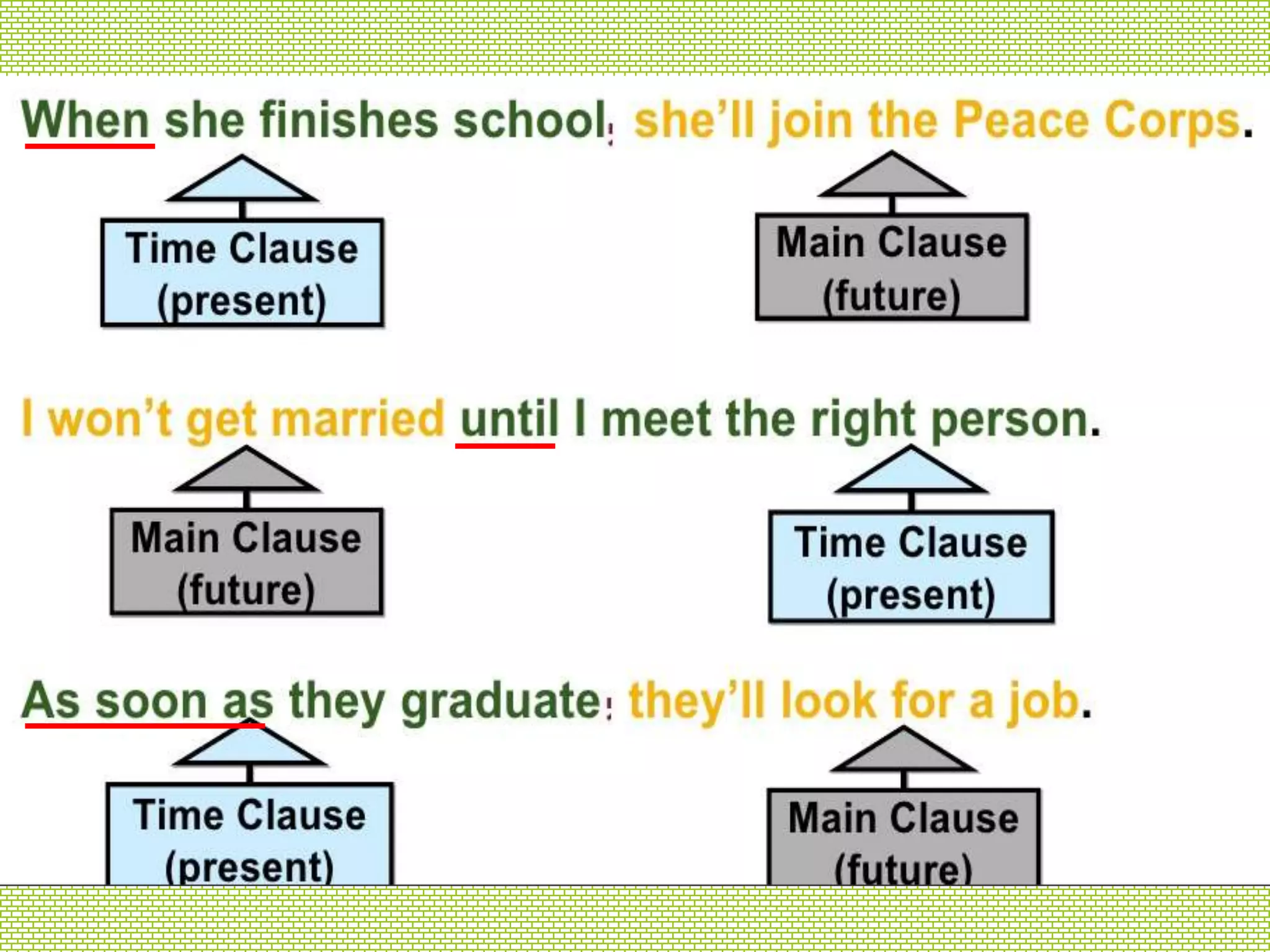 When she finishes school, she'll join the Peace Corps.

Time Clause (present)

Main Clause (future)

I won't get married until I meet the right person.

Main Clause (future)

Time Clause (present)

As soon as they graduate, they'll look for a job.

Time Clause (present)

Main Clause (future)